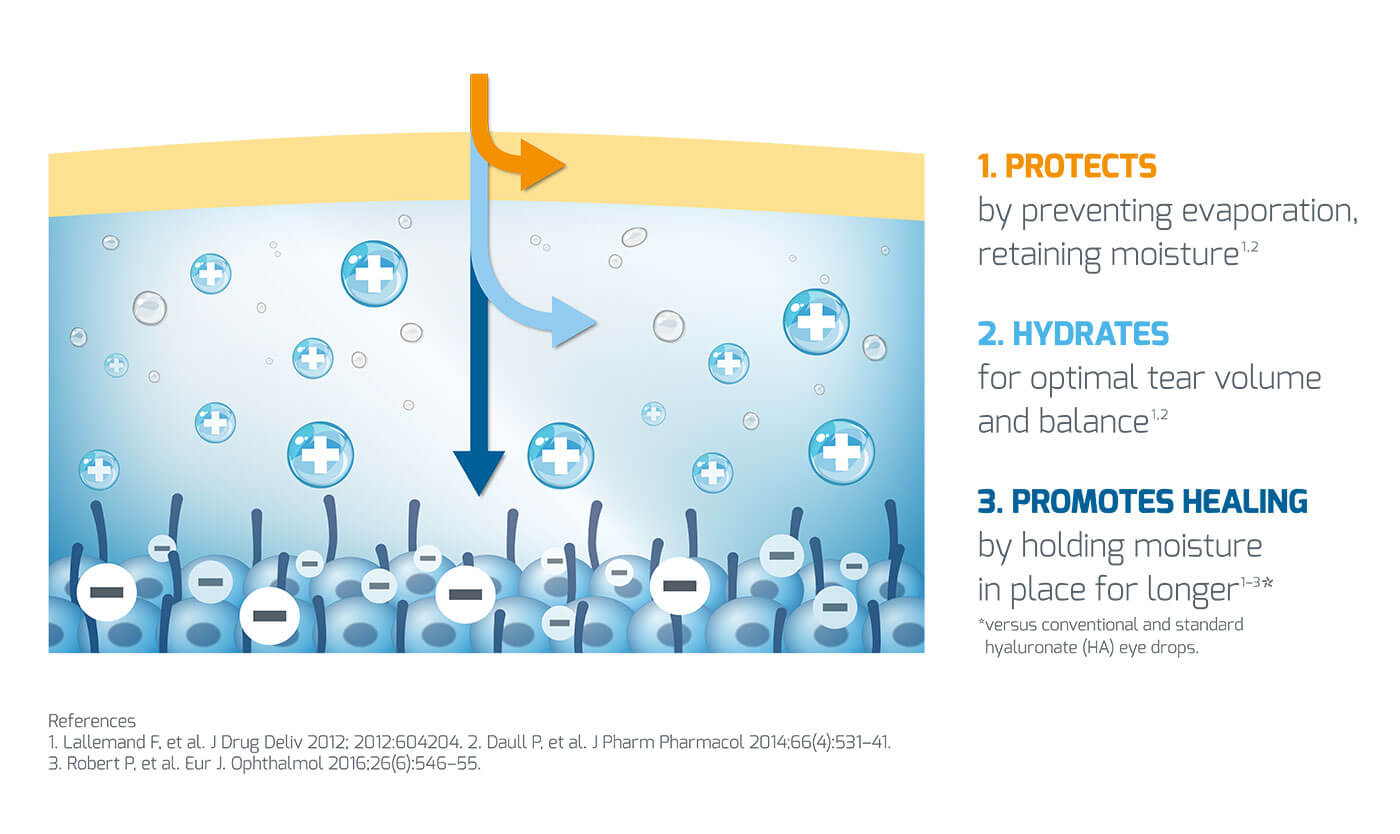 1. PROTECTS
by preventing evaporation, retaining moisture$^{1,2}$

2. HYDRATES
for optimal tear volume and balance$^{1,2}$

3. PROMOTES HEALING
by holding moisture in place for longer$^{1-3*}$
*versus conventional and standard hyaluronate (HA) eye drops.

References
1. Lallemand F, et al. J Drug Deliv 2012; 2012:604204. 2. Daull P, et al. J Pharm Pharmacol 2014;66(4):531–41.
3. Robert P, et al. Eur J. Ophthalmol 2016;26(6):546–55.